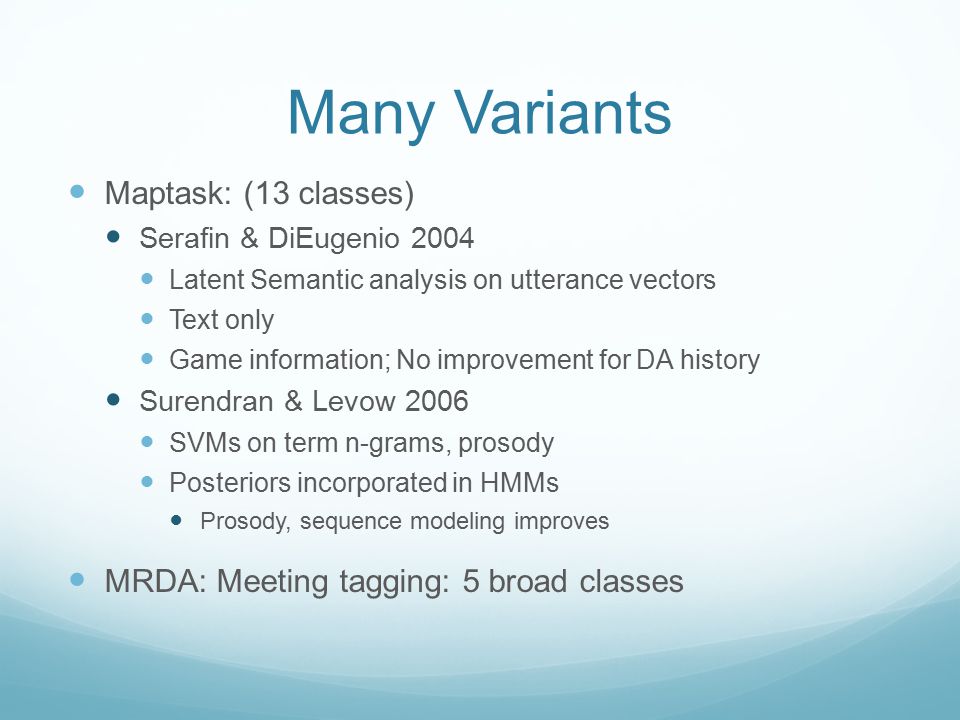 Many Variants

- Maptask: (13 classes)
  - Serafin & DiEugenio 2004
    - Latent Semantic analysis on utterance vectors
    - Text only
    - Game information; No improvement for DA history
  - Surendran & Levow 2006
    - SVMs on term n-grams, prosody
    - Posteriors incorporated in HMMs
      - Prosody, sequence modeling improves
- MRDA: Meeting tagging: 5 broad classes